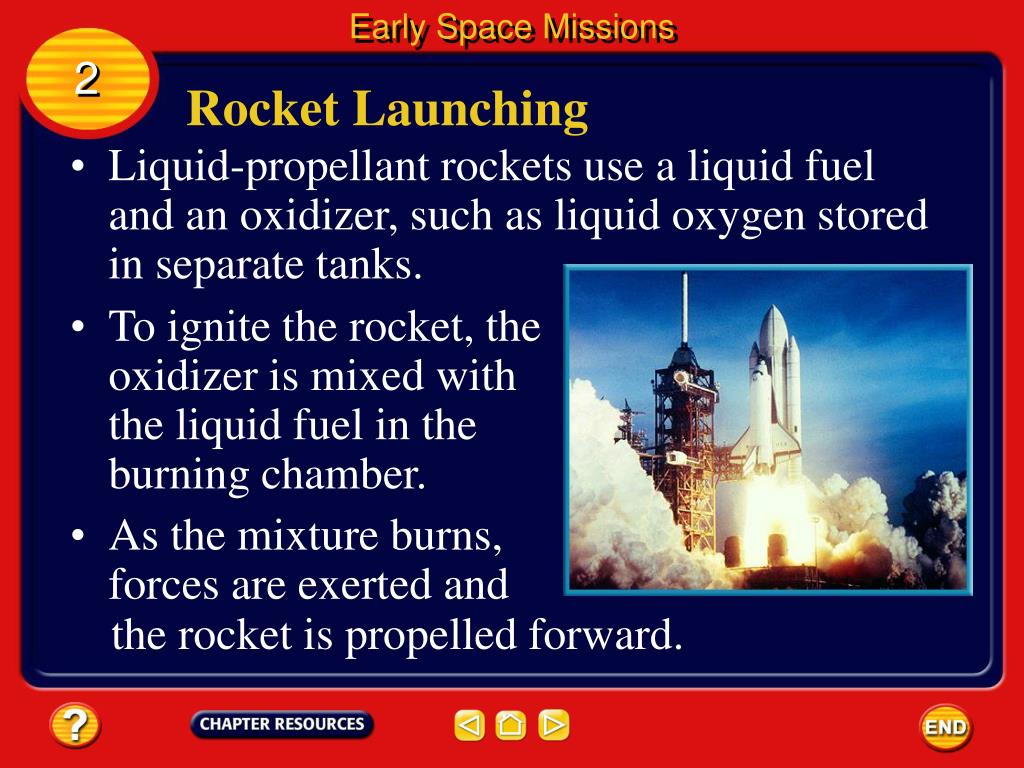 Early Space Missions

2

Rocket Launching

• Liquid-propellant rockets use a liquid fuel and an oxidizer, such as liquid oxygen stored in separate tanks.

• To ignite the rocket, the oxidizer is mixed with the liquid fuel in the burning chamber.

• As the mixture burns, forces are exerted and the rocket is propelled forward.

?

CHAPTER RESOURCES

END